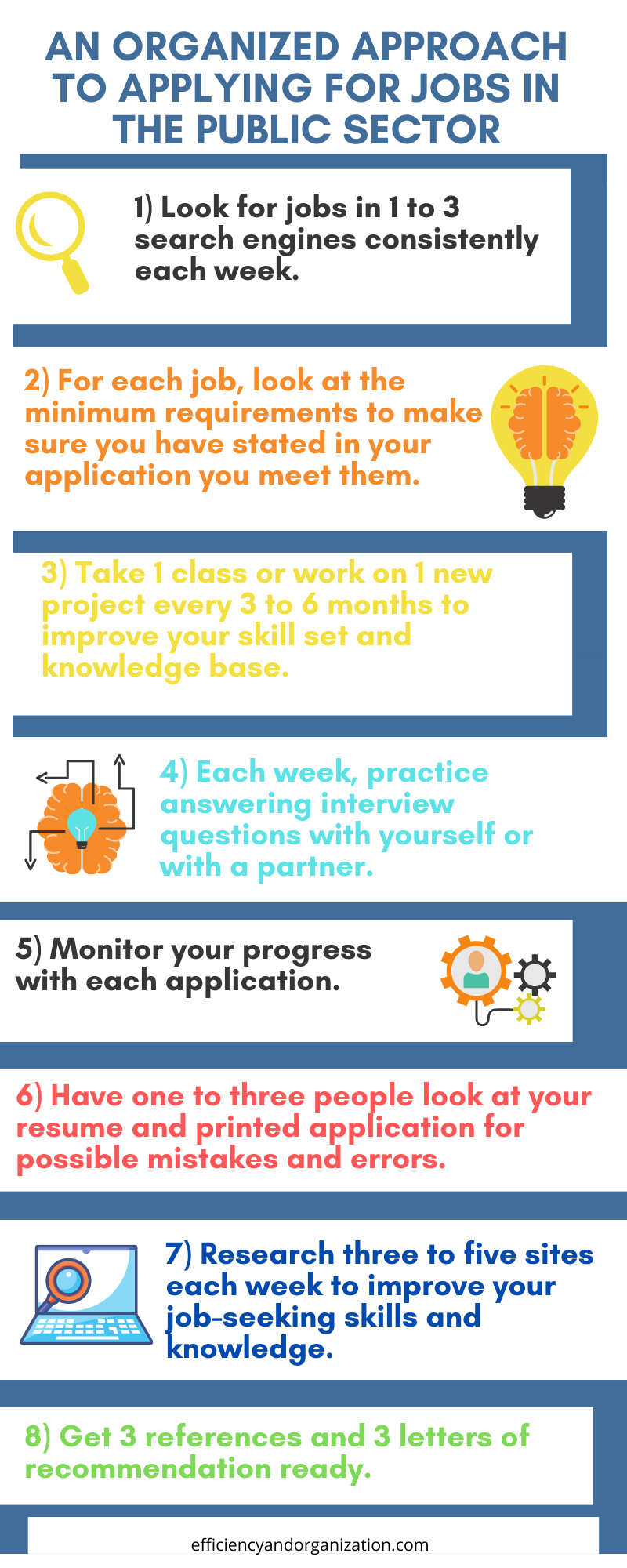 AN ORGANIZED APPROACH TO APPLYING FOR JOBS IN THE PUBLIC SECTOR

1) Look for jobs in 1 to 3 search engines consistently each week.

2) For each job, look at the minimum requirements to make sure you have stated in your application you meet them.

3) Take 1 class or work on 1 new project every 3 to 6 months to improve your skill set and knowledge base.

4) Each week, practice answering interview questions with yourself or with a partner.

5) Monitor your progress with each application.

6) Have one to three people look at your resume and printed application for possible mistakes and errors.

7) Research three to five sites each week to improve your job-seeking skills and knowledge.

8) Get 3 references and 3 letters of recommendation ready.

efficiencyandorganization.com